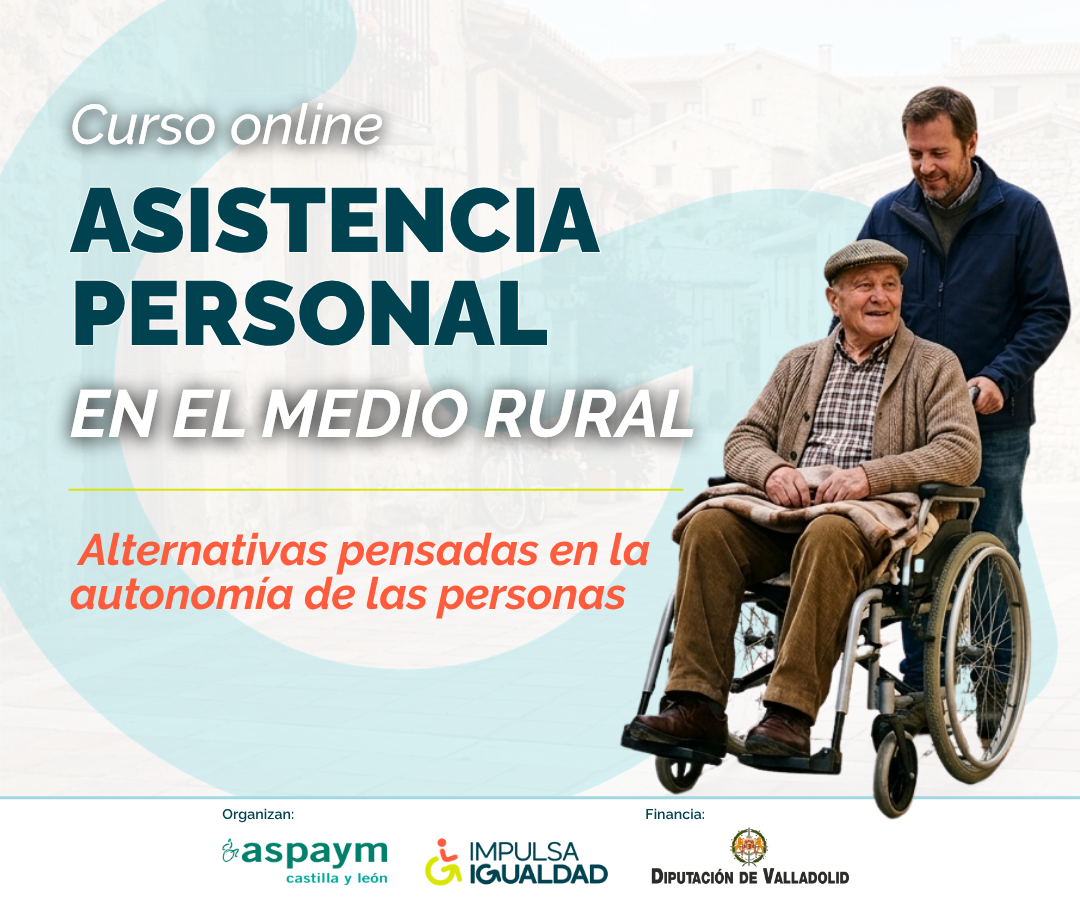 Curso online

ASISTENCIA PERSONAL

EN EL MEDIO RURAL

Alternativas pensadas en la autonomía de las personas

Organizan:

aspaym
castilla y león

IMPULSA
IGUALDAD

Financia:

DIPUTACIÓN DE VALLADOLID